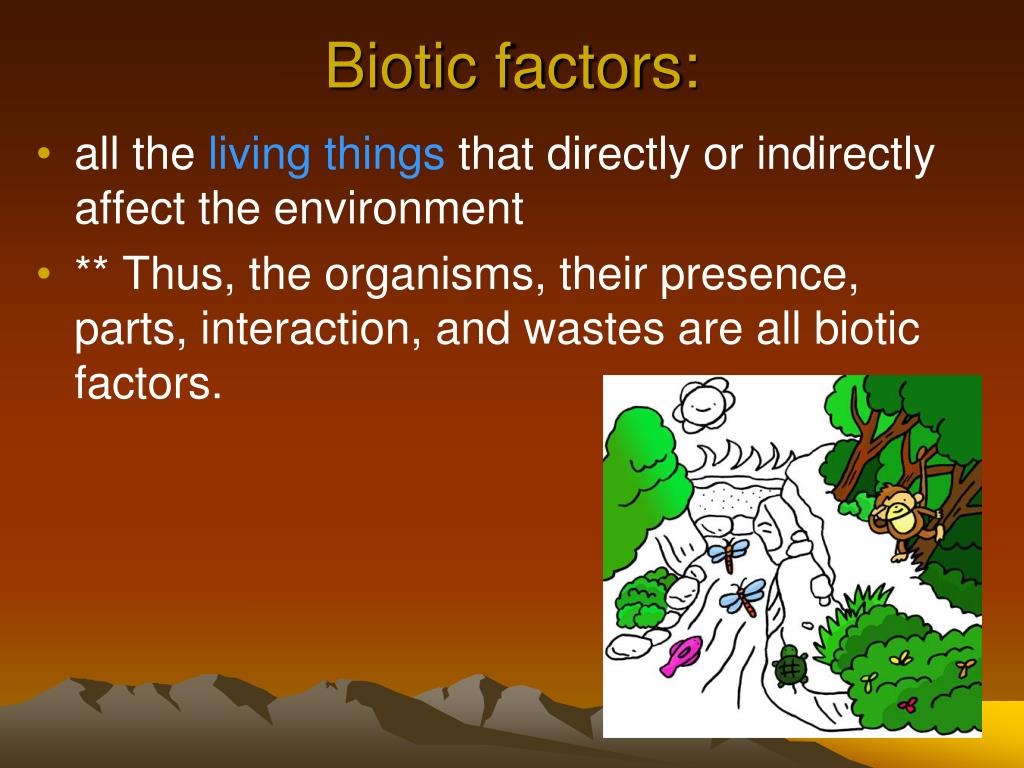 Biotic factors:

• all the living things that directly or indirectly affect the environment

• ** Thus, the organisms, their presence, parts, interaction, and wastes are all biotic factors.